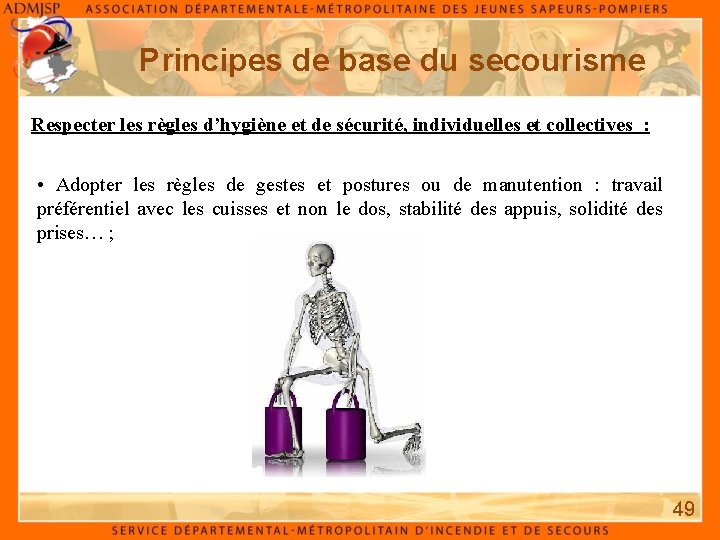 ADMJSP ASSOCIATION DÉPARTEMENTALE-MÉTROPOLITAINE DES JEUNES SAPEURS-POMPIERS

Principes de base du secourisme

Respecter les règles d'hygiène et de sécurité, individuelles et collectives :

• Adopter les règles de gestes et postures ou de manutention : travail préférentiel avec les cuisses et non le dos, stabilité des appuis, solidité des prises… ;

49

SERVICE DÉPARTEMENTAL-MÉTROPOLITAIN D'INCENDIE ET DE SECOURS